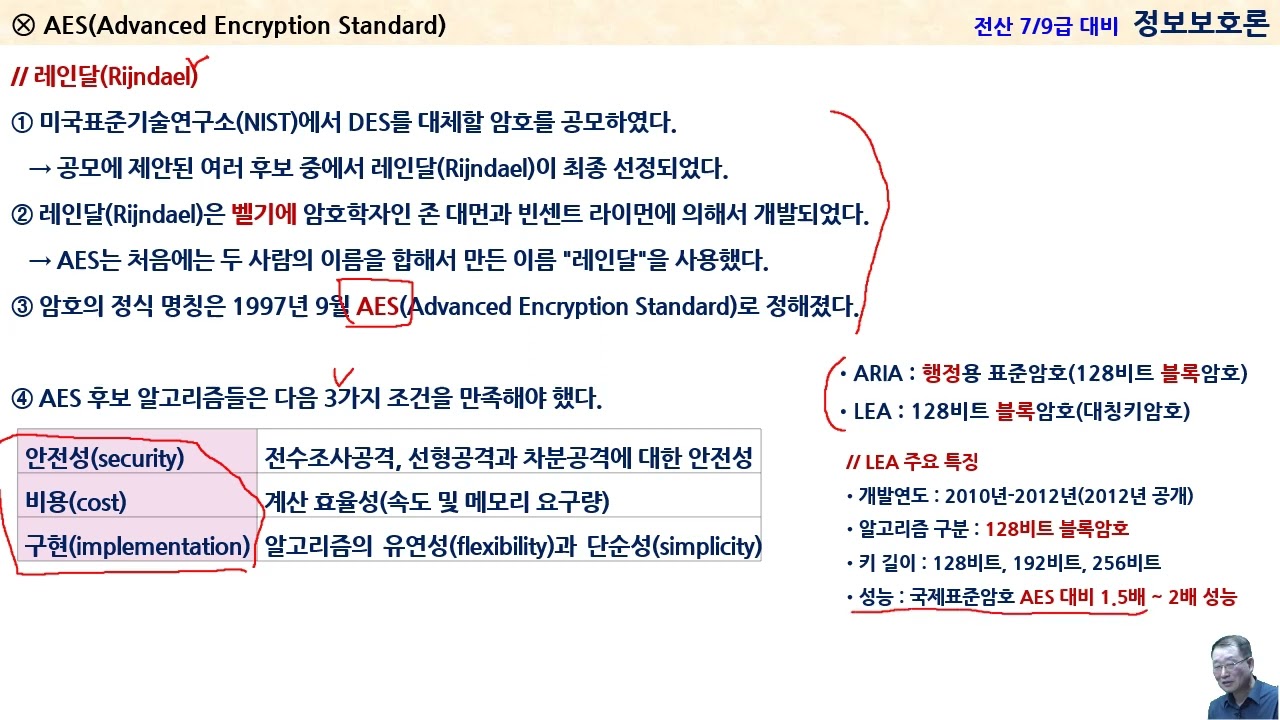 ⊗ AES(Advanced Encryption Standard)

전산 7/9급 대비 정보보호론

// 레인달(Rijndael)

① 미국표준기술연구소(NIST)에서 DES를 대체할 암호를 공모하였다.

→ 공모에 제안된 여러 후보 중에서 레인달(Rijndael)이 최종 선정되었다.

② 레인달(Rijndael)은 벨기에 암호학자인 존 대먼과 빈센트 라이먼에 의해서 개발되었다.

→ AES는 처음에는 두 사람의 이름을 합해서 만든 이름 "레인달"을 사용했다.

③ 암호의 정식 명칭은 1997년 9월 AES(Advanced Encryption Standard)로 정해졌다.

④ AES 후보 알고리즘들은 다음 3가지 조건을 만족해야 했다.

| 안전성(security) | 전수조사공격, 선형공격과 차분공격에 대한 안전성 |
|---|---|
| 비용(cost) | 계산 효율성(속도 및 메모리 요구량) |
| 구현(implementation) | 알고리즘의 유연성(flexibility)과 단순성(simplicity) |

• ARIA : 행정용 표준암호(128비트 블록암호)
• LEA : 128비트 블록암호(대칭키암호)

// LEA 주요 특징
• 개발연도 : 2010년-2012년(2012년 공개)
• 알고리즘 구분 : 128비트 블록암호
• 키 길이 : 128비트, 192비트, 256비트
• 성능 : 국제표준암호 AES 대비 1.5배 ~ 2배 성능